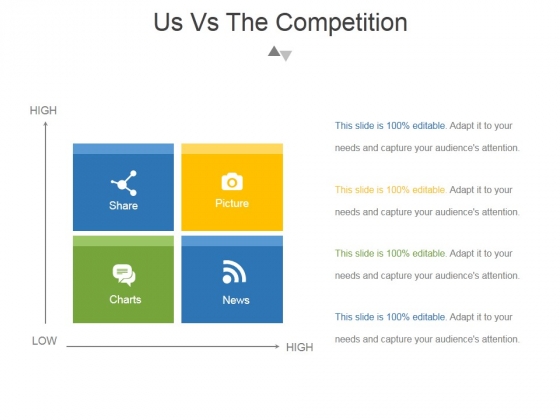 Us Vs The Competition

HIGH

Share

Picture

Charts

News

LOW

HIGH

This slide is 100% editable. Adapt it to your needs and capture your audience's attention.

This slide is 100% editable. Adapt it to your needs and capture your audience's attention.

This slide is 100% editable. Adapt it to your needs and capture your audience's attention.

This slide is 100% editable. Adapt it to your needs and capture your audience's attention.